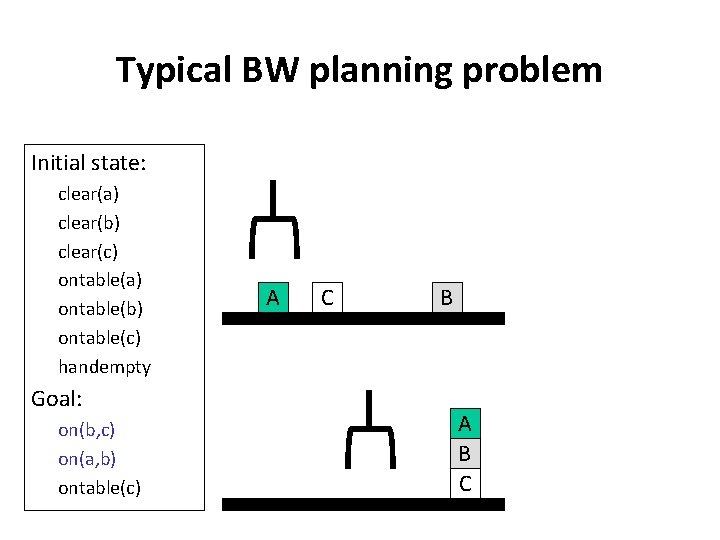 Typical BW planning problem

Initial state:
clear(a)
clear(b)
clear(c)
ontable(a)
ontable(b)
ontable(c)
handempty
Goal:
on(b,c)
on(a,b)
ontable(c)

A C B

A
B
C